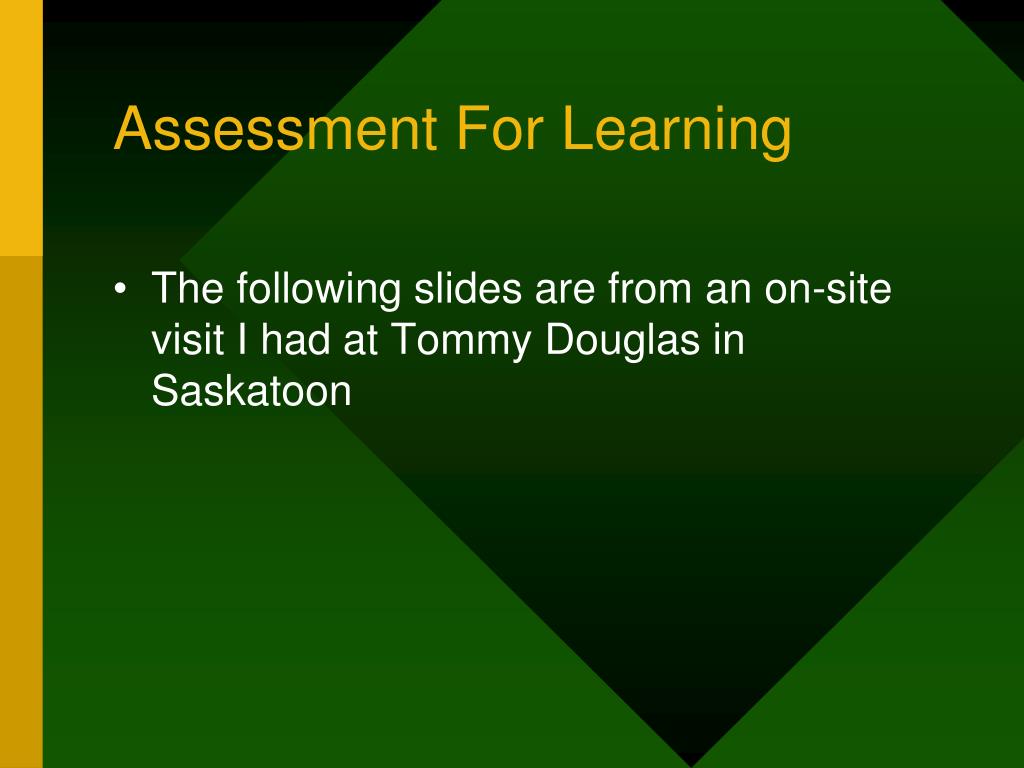 Assessment For Learning

• The following slides are from an on-site visit I had at Tommy Douglas in Saskatoon